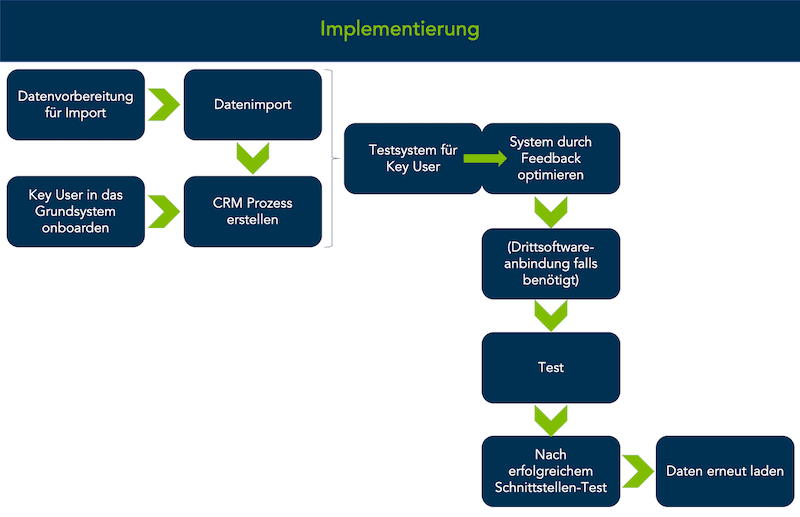 Implementierung

Datenvorbereitung für Import

Datenimport

Key User in das Grundsystem onboarden

CRM Prozess erstellen

Testsystem für Key User

System durch Feedback optimieren

(Drittsoftware-anbindung falls benötigt)

Test

Nach erfolgreichem Schnittstellen-Test

Daten erneut laden